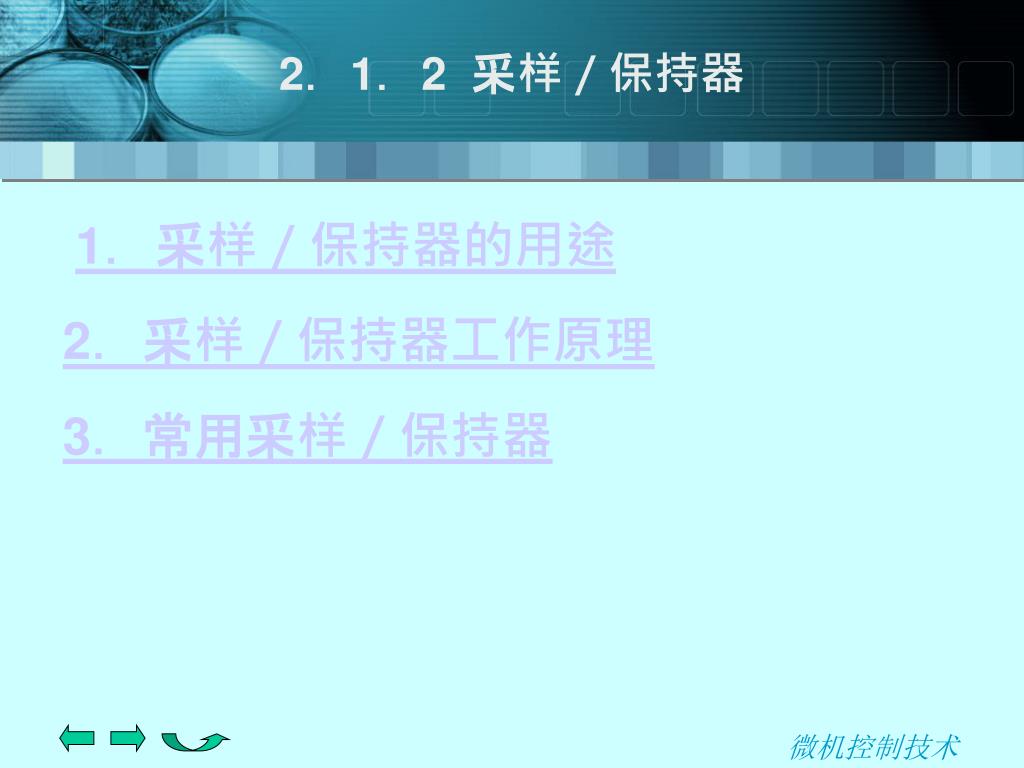 2. 1. 2 采样 / 保持器

1. 采样 / 保持器的用途

2. 采样 / 保持器工作原理

3. 常用采样 / 保持器

微机控制技术